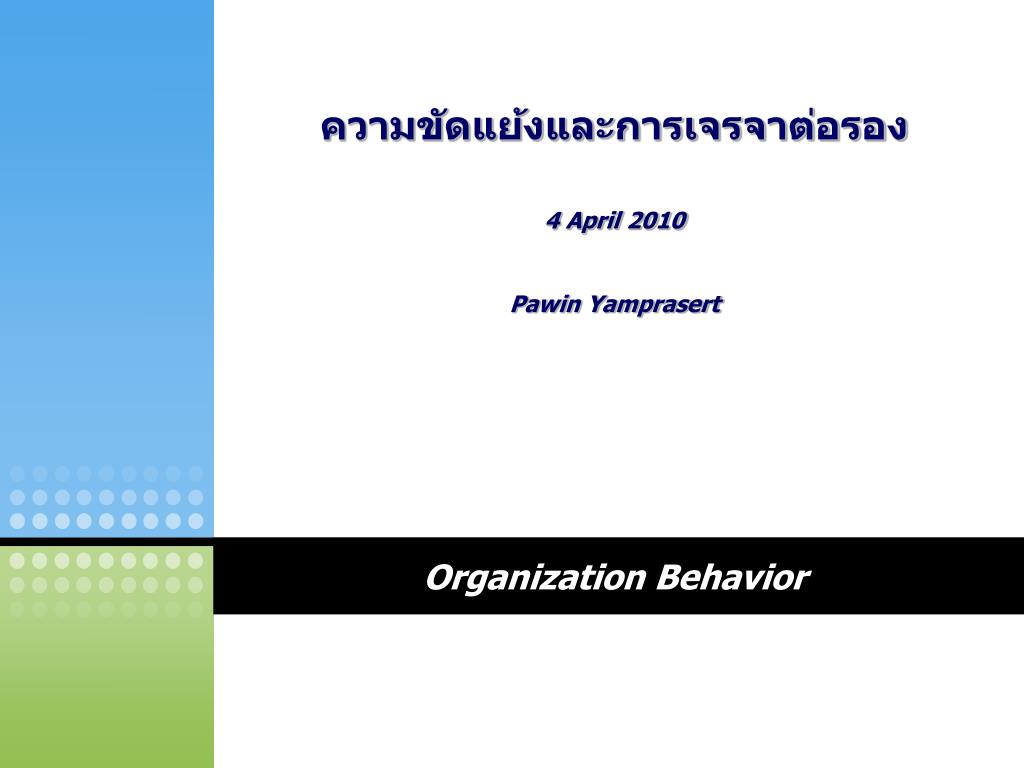 ความขัดแย้งและการเจรจาต่อรอง

4 April 2010

Pawin Yamprasert

Organization Behavior